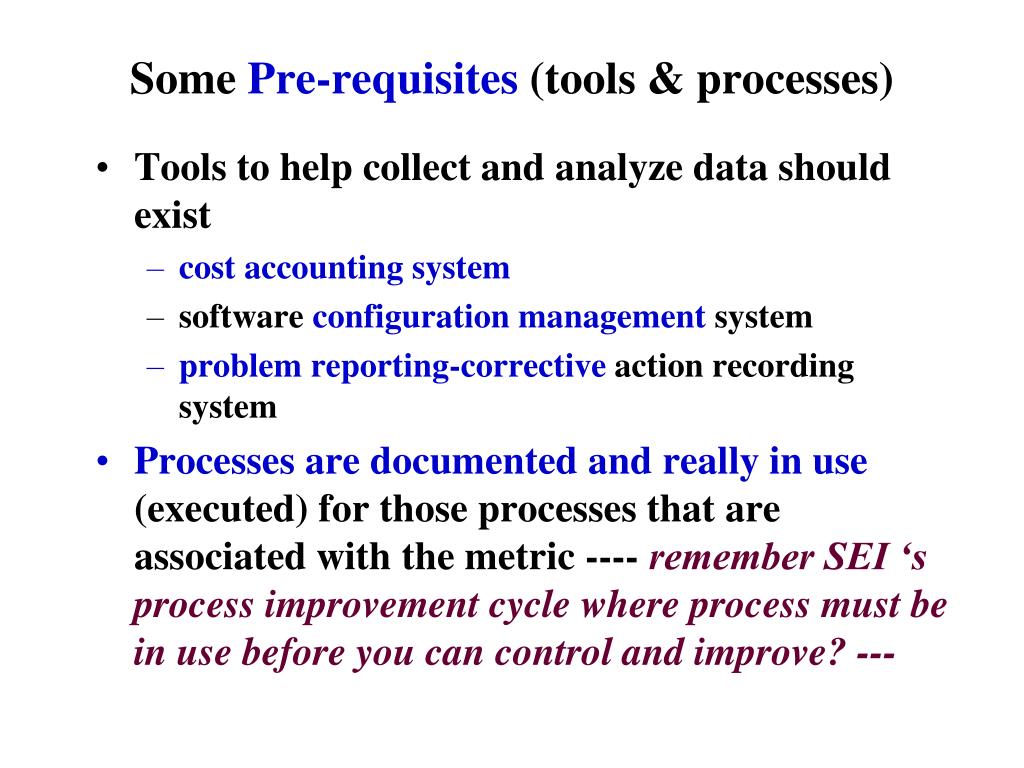 Some Pre-requisites (tools & processes)

• Tools to help collect and analyze data should exist
– cost accounting system
– software configuration management system
– problem reporting-corrective action recording system

• Processes are documented and really in use (executed) for those processes that are associated with the metric ---- remember SEI ‘s process improvement cycle where process must be in use before you can control and improve? ---